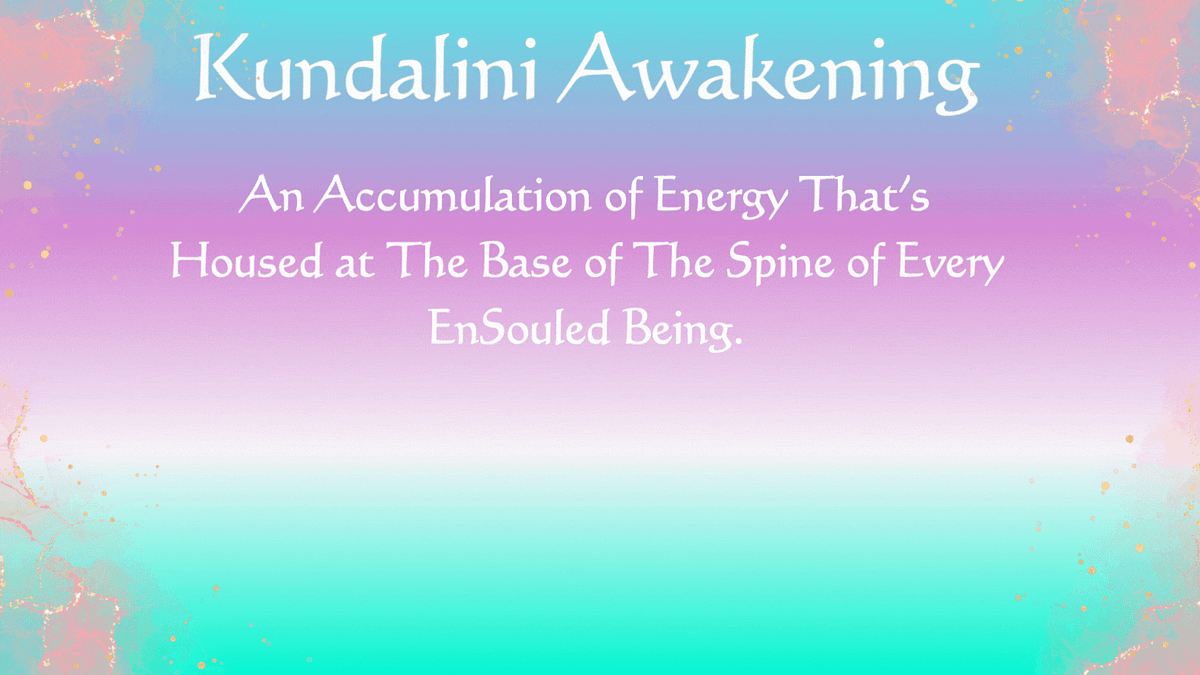 Kundalini Awakening

An Accumulation of Energy That's Housed at The Base of The Spine of Every EnSouled Being.